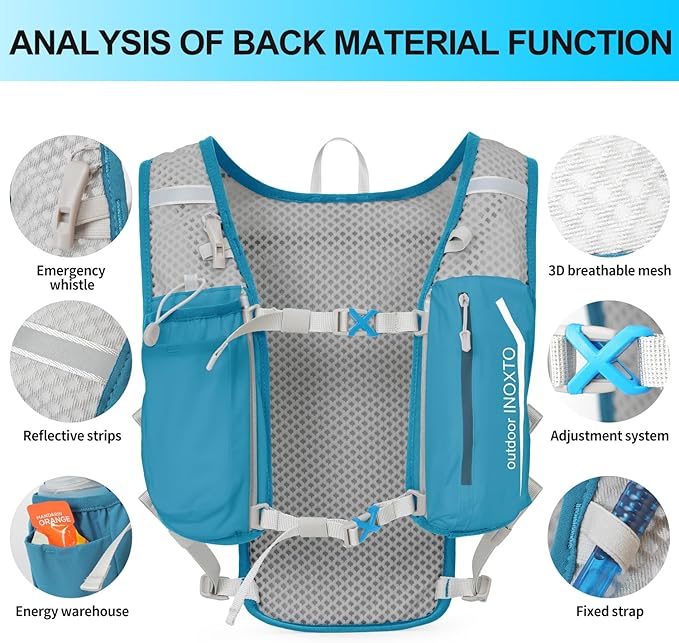 ANALYSIS OF BACK MATERIAL FUNCTION

Emergency whistle

Reflective strips

MANDARIN ORANGE

Energy warehouse

outdoor INOXTO

3D breathable mesh

Adjustment system

Fixed strap